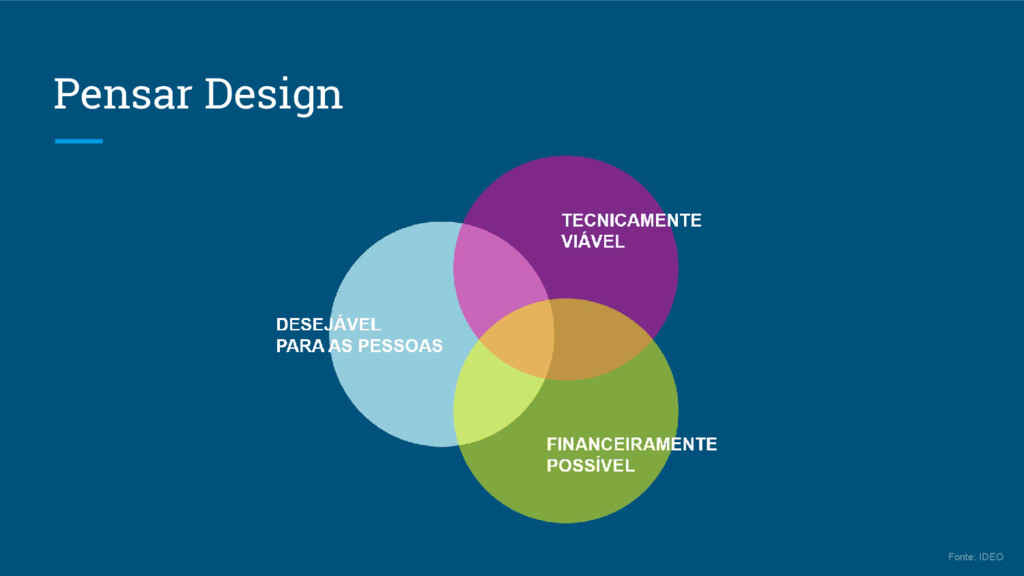 Pensar Design

TECNICAMENTE VIÁVEL

DESEJÁVEL PARA AS PESSOAS

FINANCEIRAMENTE POSSÍVEL

Fonte: IDEO